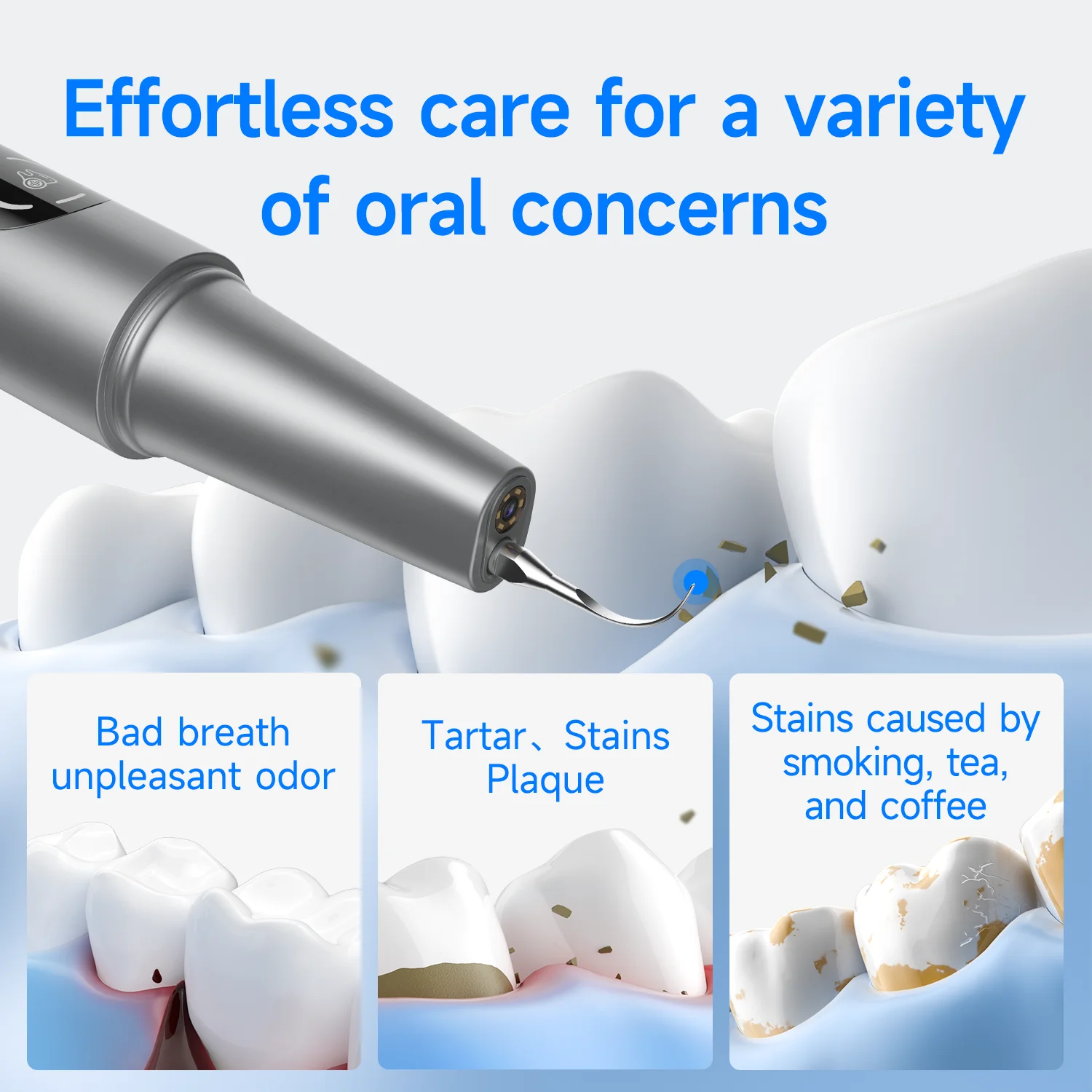 Effortless care for a variety of oral concerns

Bad breath
unpleasant odor

Tartar、Stains
Plaque

Stains caused by smoking, tea, and coffee